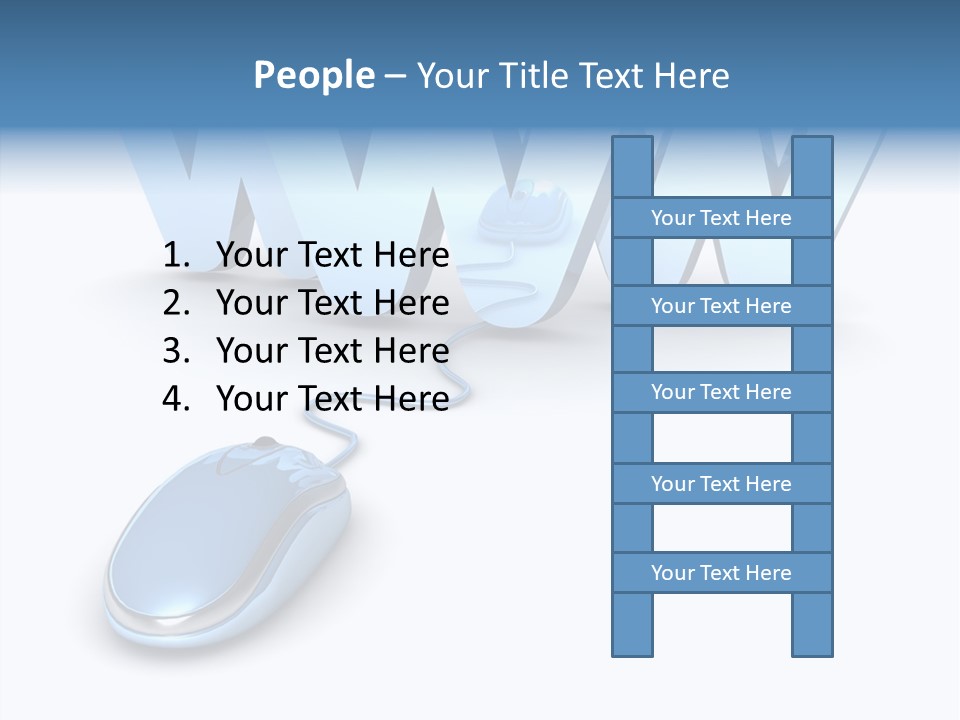 People – Your Title Text Here

1. Your Text Here
2. Your Text Here
3. Your Text Here
4. Your Text Here

Your Text Here

Your Text Here

Your Text Here

Your Text Here

Your Text Here